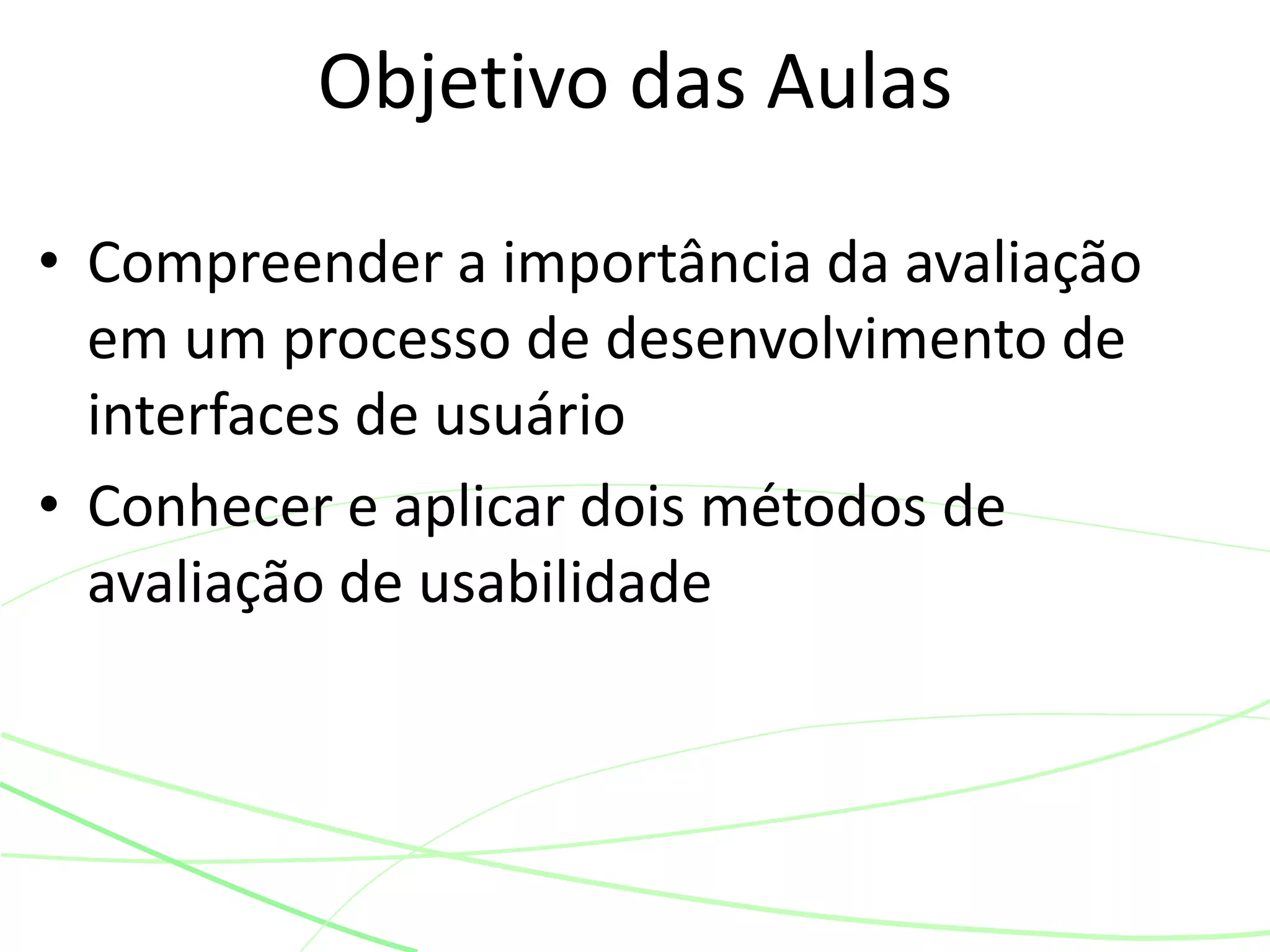 Objetivo das Aulas

• Compreender a importância da avaliação em um processo de desenvolvimento de interfaces de usuário
• Conhecer e aplicar dois métodos de avaliação de usabilidade